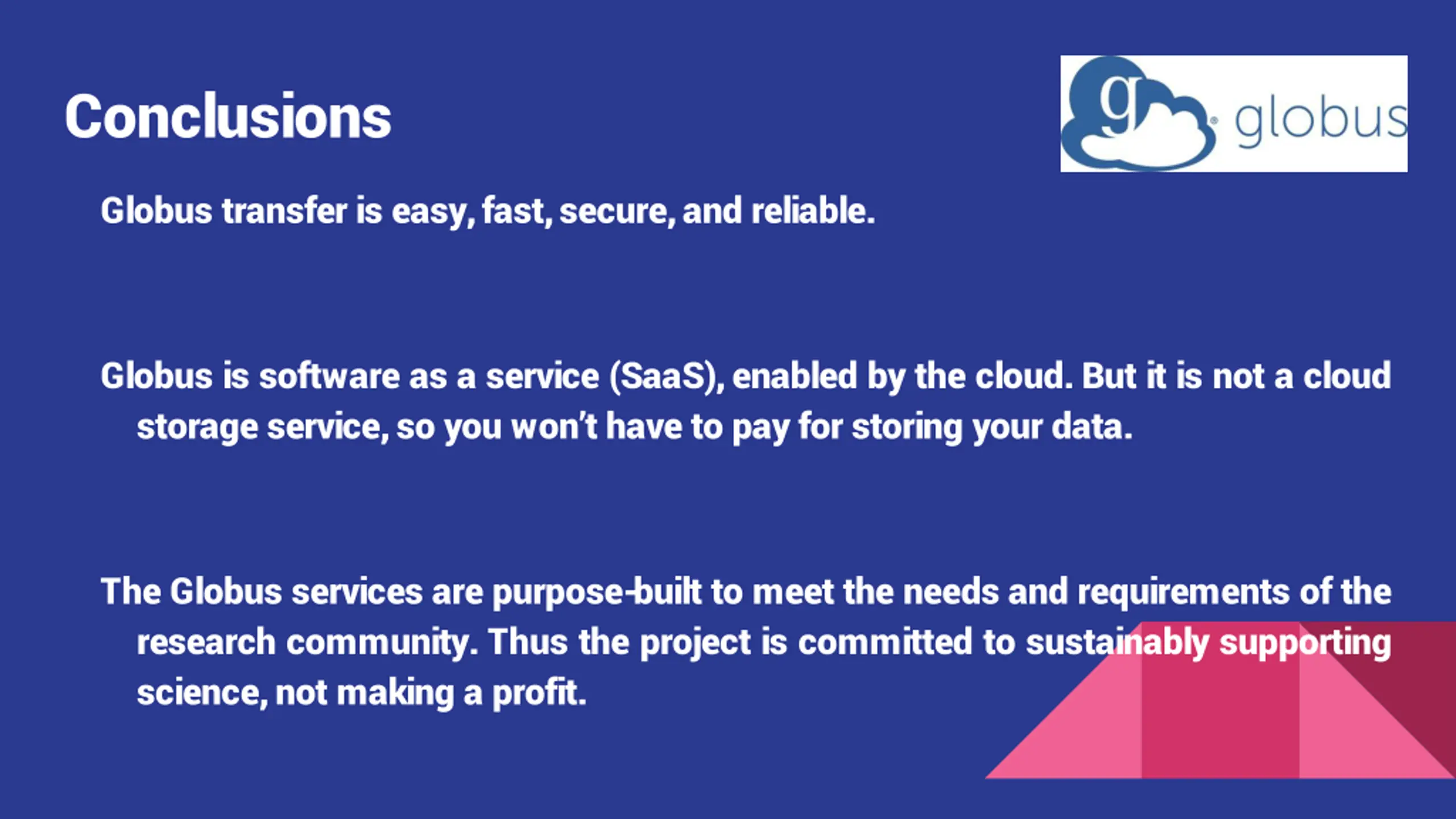 Conclusions

g globus

Globus transfer is easy, fast, secure, and reliable.

Globus is software as a service (SaaS), enabled by the cloud. But it is not a cloud storage service, so you won't have to pay for storing your data.

The Globus services are purpose-built to meet the needs and requirements of the research community. Thus the project is committed to sustainably supporting science, not making a profit.